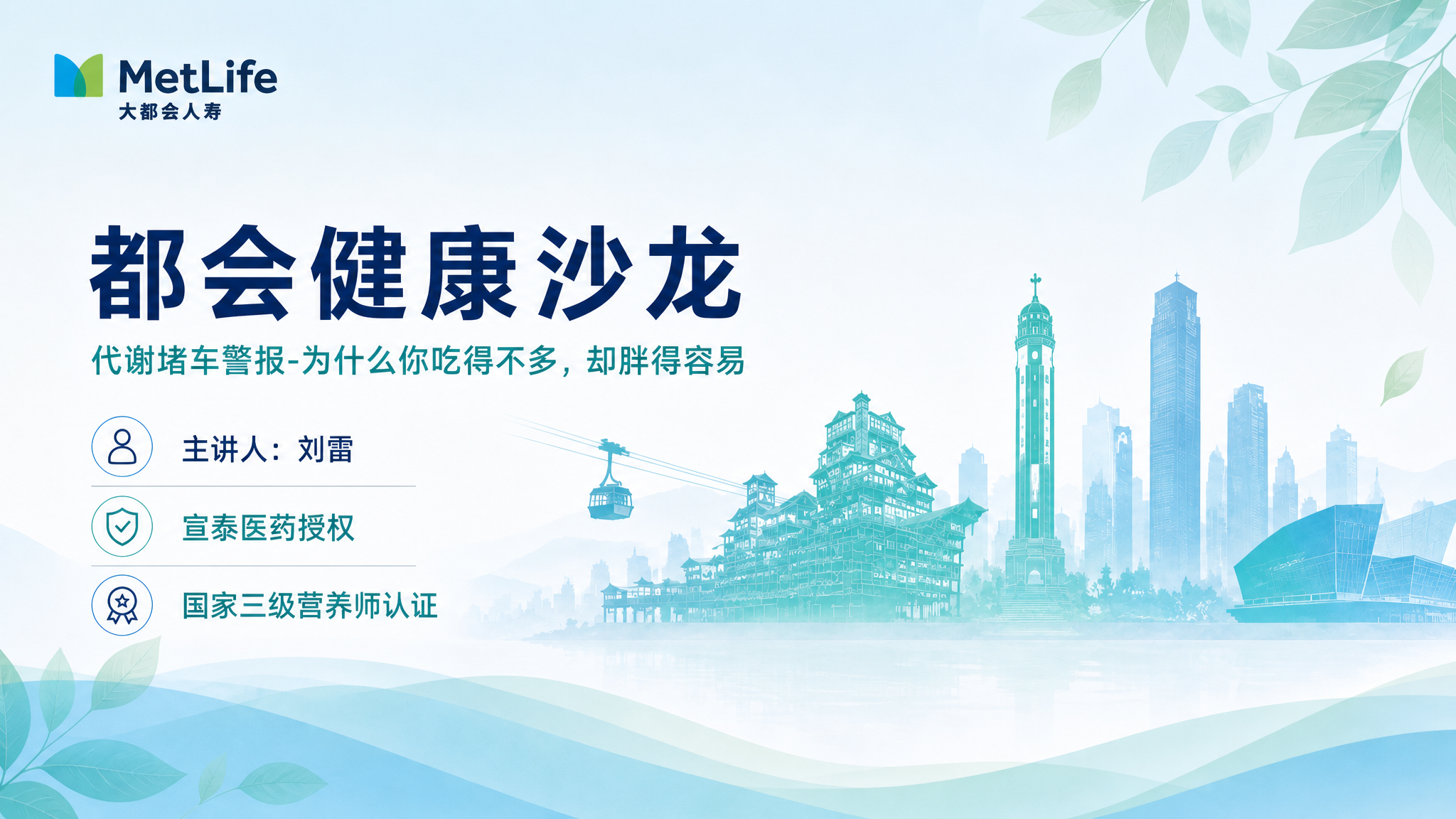 MetLife
大都会人寿

都会健康沙龙

代谢堵车警报-为什么你吃得不多，却胖得容易

主讲人：刘雷

宣泰医药授权

国家三级营养师认证